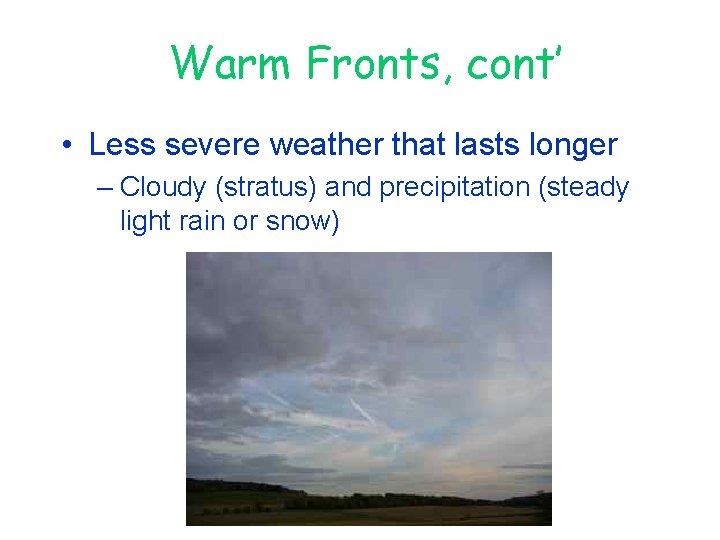 Warm Fronts, cont'

• Less severe weather that lasts longer
– Cloudy (stratus) and precipitation (steady light rain or snow)